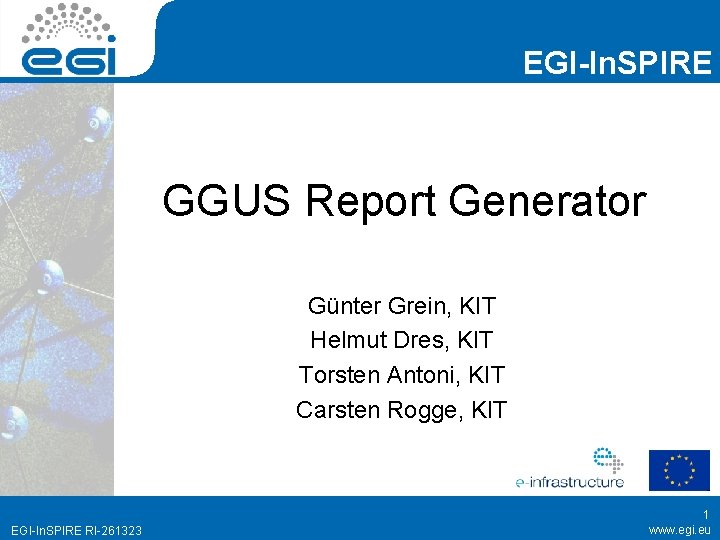 egi

EGI-InSPIRE

GGUS Report Generator

Günter Grein, KIT
Helmut Dres, KIT
Torsten Antoni, KIT
Carsten Rogge, KIT

e-infrastructure

EGI-InSPIRE RI-261323

1
www.egi.eu